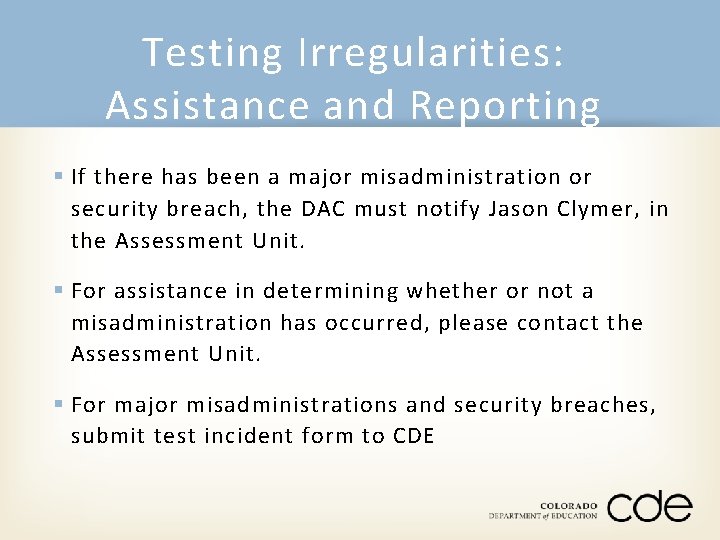 Testing Irregularities: Assistance and Reporting

▪ If there has been a major misadministration or security breach, the DAC must notify Jason Clymer, in the Assessment Unit.

▪ For assistance in determining whether or not a misadministration has occurred, please contact the Assessment Unit.

▪ For major misadministrations and security breaches, submit test incident form to CDE

COLORADO
DEPARTMENT of EDUCATION
cde